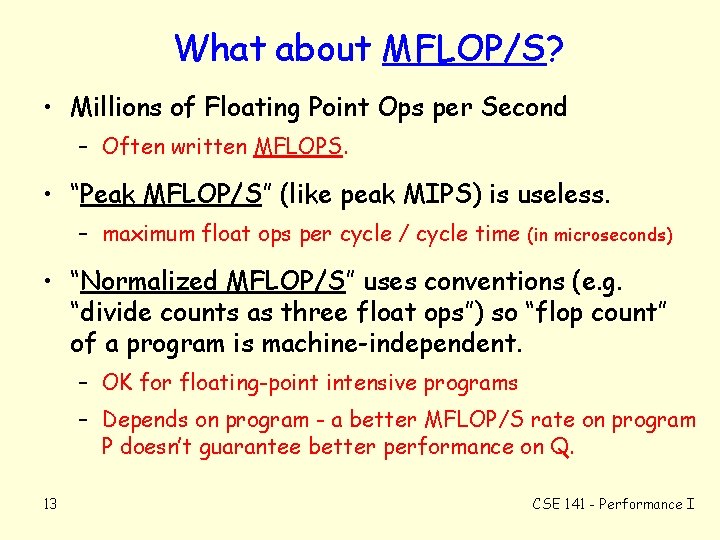 What about MFLOP/S?

• Millions of Floating Point Ops per Second
– Often written MFLOPS.

• "Peak MFLOP/S" (like peak MIPS) is useless.
– maximum float ops per cycle / cycle time (in microseconds)

• "Normalized MFLOP/S" uses conventions (e.g. "divide counts as three float ops") so "flop count" of a program is machine-independent.
– OK for floating-point intensive programs
– Depends on program - a better MFLOP/S rate on program P doesn't guarantee better performance on Q.

13

CSE 141 - Performance I